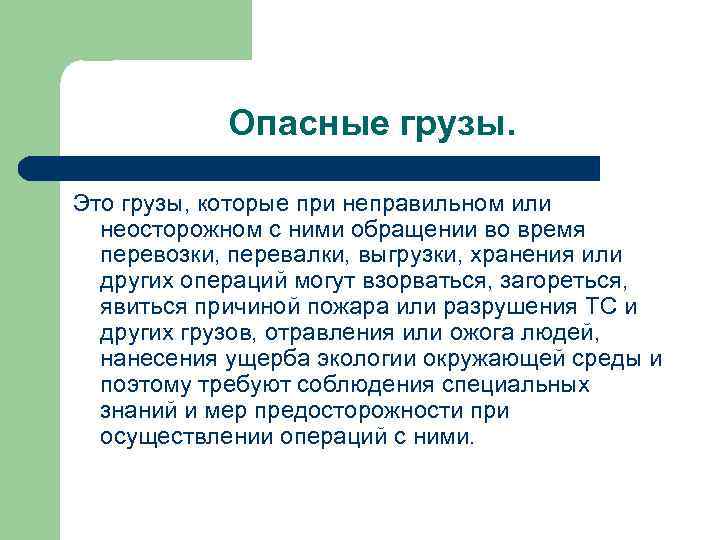 Опасные грузы.

Это грузы, которые при неправильном или неосторожном с ними обращении во время перевозки, перевалки, выгрузки, хранения или других операций могут взорваться, загореться, явиться причиной пожара или разрушения ТС и других грузов, отравления или ожога людей, нанесения ущерба экологии окружающей среды и поэтому требуют соблюдения специальных знаний и мер предосторожности при осуществлении операций с ними.